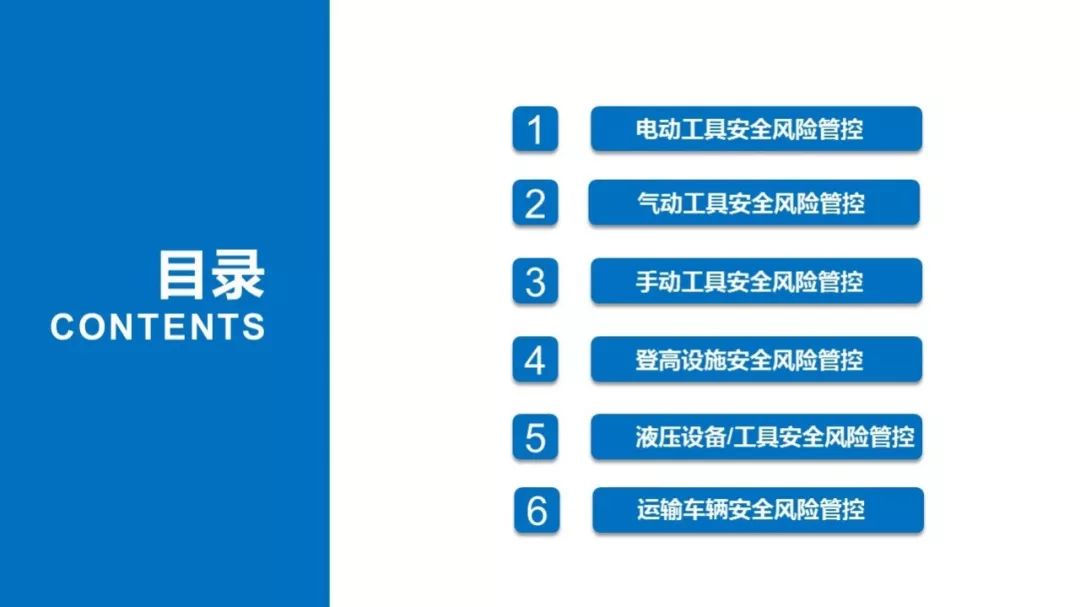 目录
CONTENTS

1 电动工具安全风险管控

2 气动工具安全风险管控

3 手动工具安全风险管控

4 登高设施安全风险管控

5 液压设备/工具安全风险管控

6 运输车辆安全风险管控